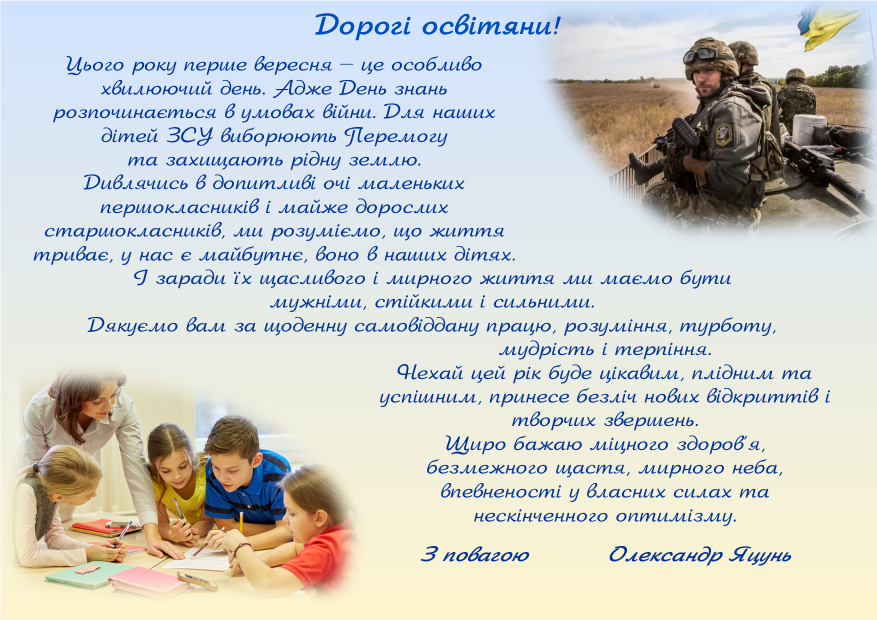 Дорогі освітяни!

Цього року перше вересня – це особливо хвилюючий день. Адже День знань розпочинається в умовах війни. Для наших дітей ЗСУ виборюють Перемогу та захищають рідну землю.
Дивлячись в допитливі очі маленьких першокласників і майже дорослих старшокласників, ми розуміємо, що життя триває, у нас є майбутнє, воно в наших дітях.
І заради їх щасливого і мирного життя ми маємо бути мужніми, стійкими і сильними.
Дякуємо вам за щоденну самовіддану працю, розуміння, турботу, мудрість і терпіння.
Нехай цей рік буде цікавим, плідним та успішним, принесе безліч нових відкриттів і творчих звершень.
Щиро бажаю міцного здоров'я, безмежного щастя, мирного неба, впевненості у власних силах та нескінченного оптимізму.

З повагою Олександр Яцунь